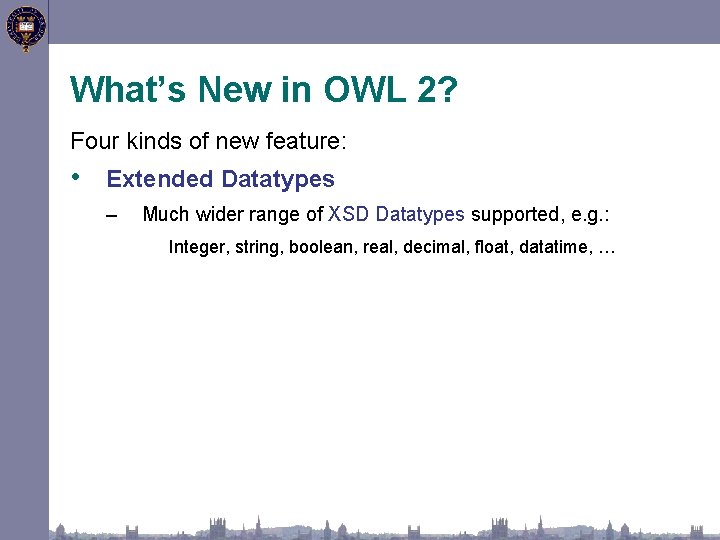 What's New in OWL 2?

Four kinds of new feature:

• Extended Datatypes

– Much wider range of XSD Datatypes supported, e.g.:

Integer, string, boolean, real, decimal, float, datatime, …